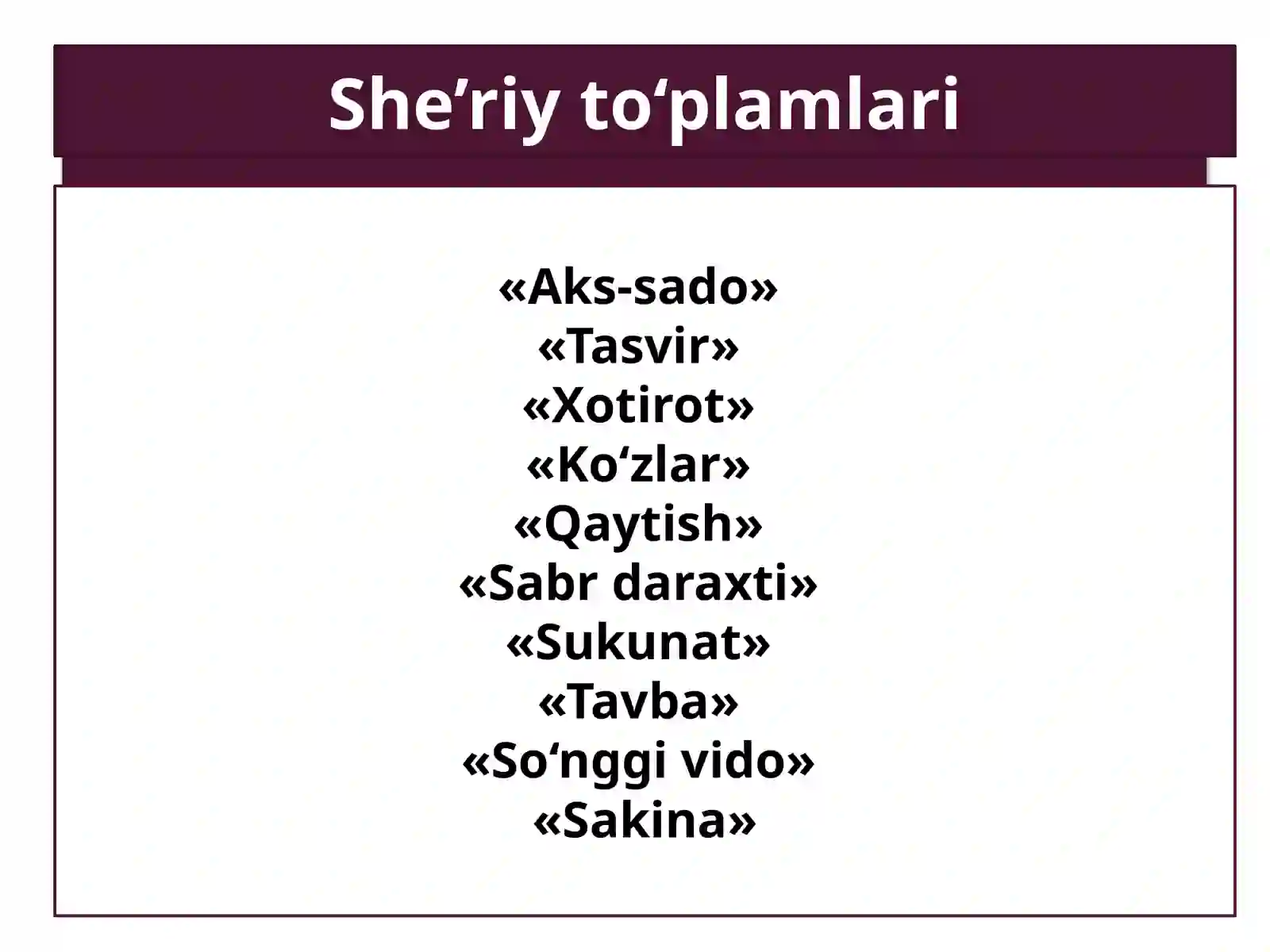 She’riy to‘plamlari

«Aks-sado»
«Tasvir»
«Xotirot»
«Ko‘zlar»
«Qaytish»
«Sabr daraxti»
«Sukunat»
«Tavba»
«So‘nggi vido»
«Sakina»